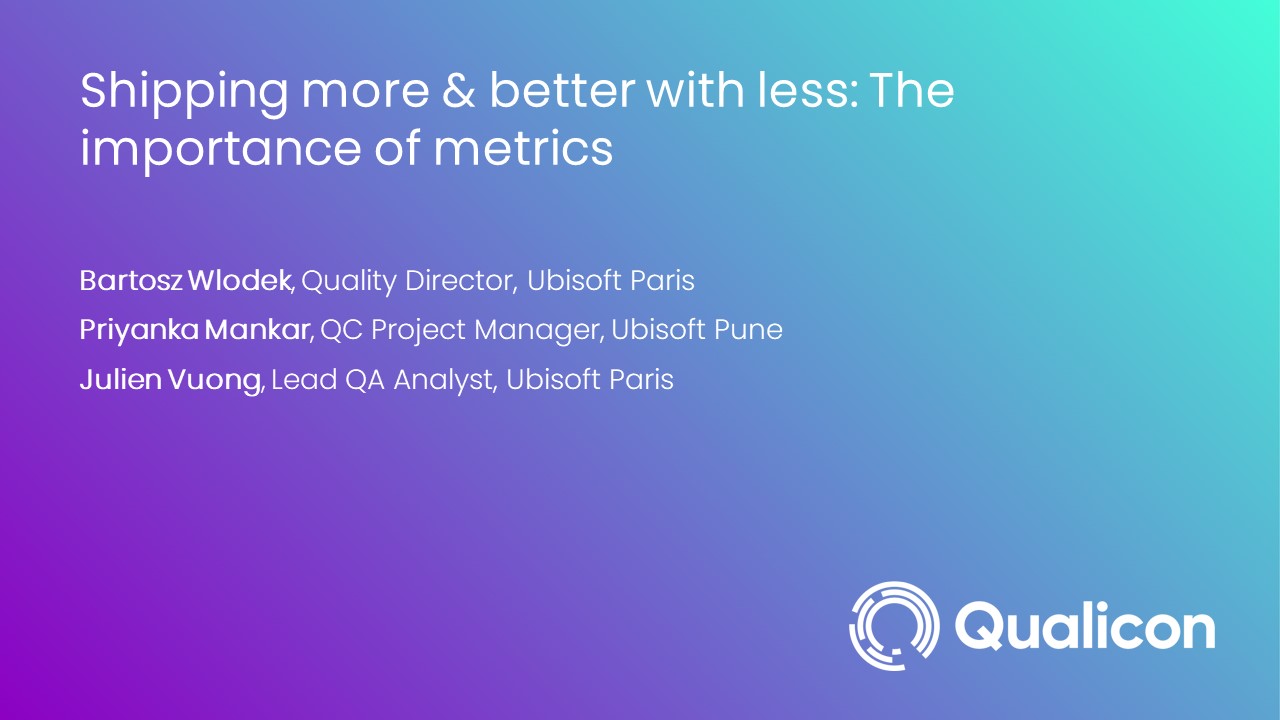 Shipping more & better with less: The importance of metrics

Bartosz Wlodek, Quality Director, Ubisoft Paris

Priyanka Mankar, QC Project Manager, Ubisoft Pune

Julien Vuong, Lead QA Analyst, Ubisoft Paris

Qualicon